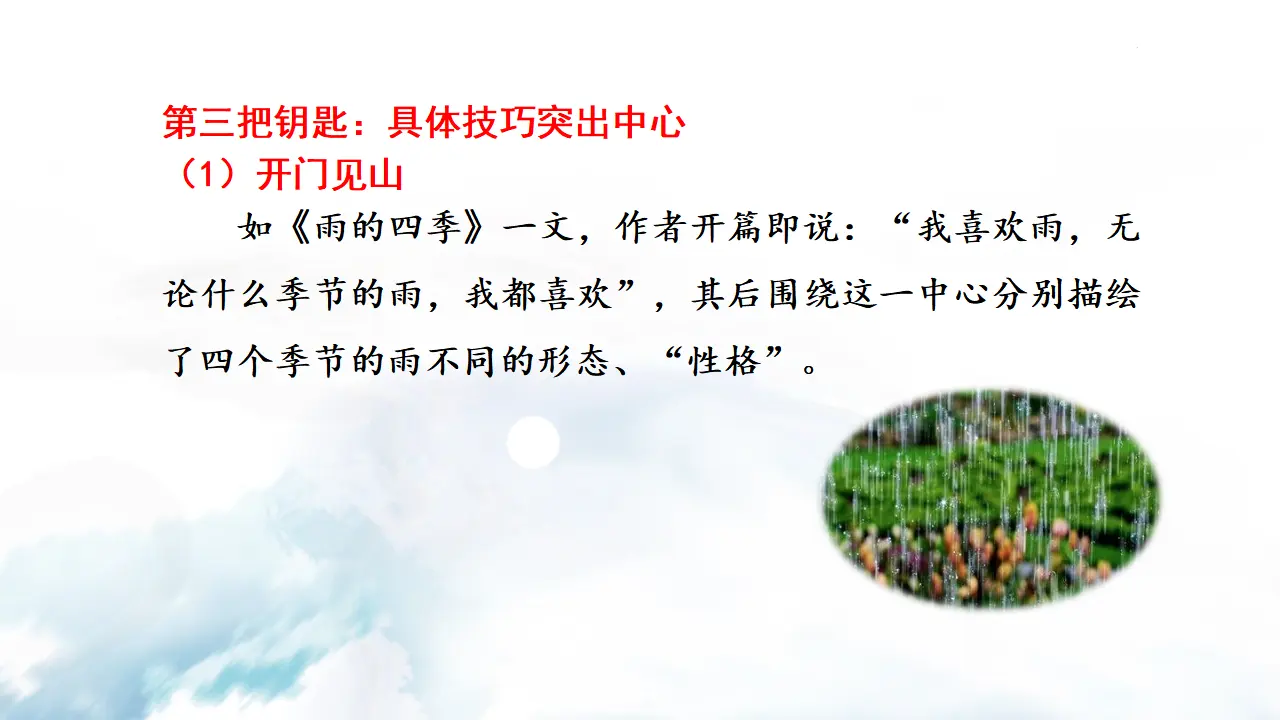 第三把钥匙：具体技巧突出中心
（1）开门见山

如《雨的四季》一文，作者开篇即说：“我喜欢雨，无论什么季节的雨，我都喜欢”，其后围绕这一中心分别描绘了四个季节的雨不同的形态、“性格”。